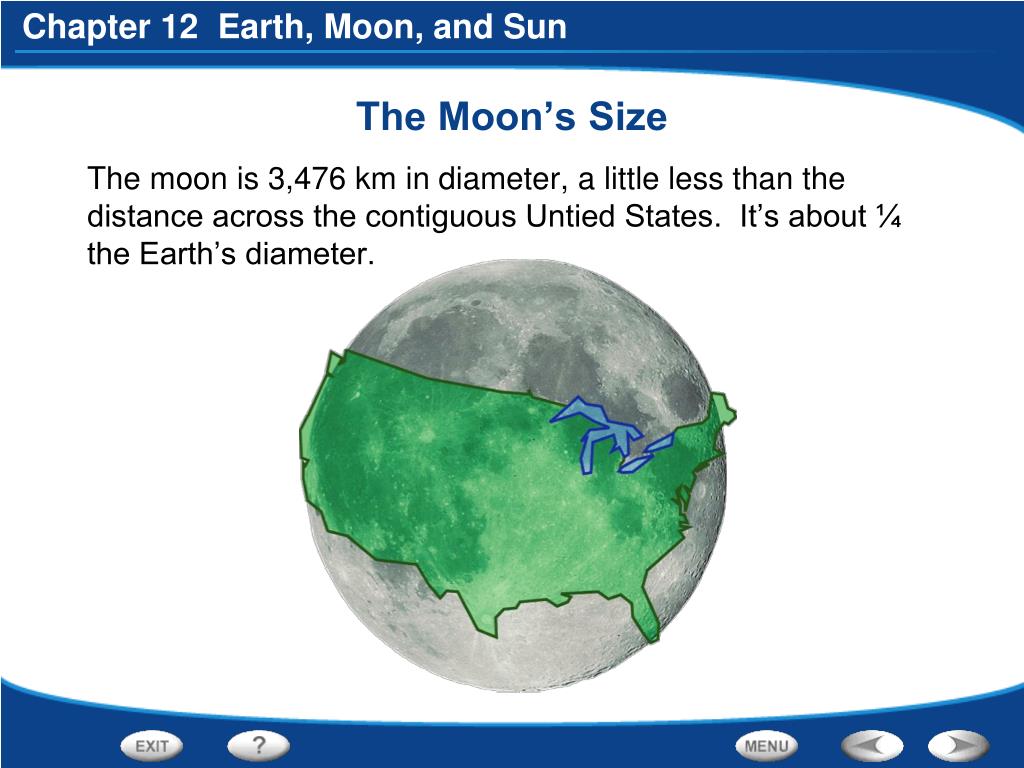 Chapter 12 Earth, Moon, and Sun

The Moon’s Size

The moon is 3,476 km in diameter, a little less than the distance across the contiguous Untied States. It’s about ¼ the Earth’s diameter.

EXIT
?
MENU